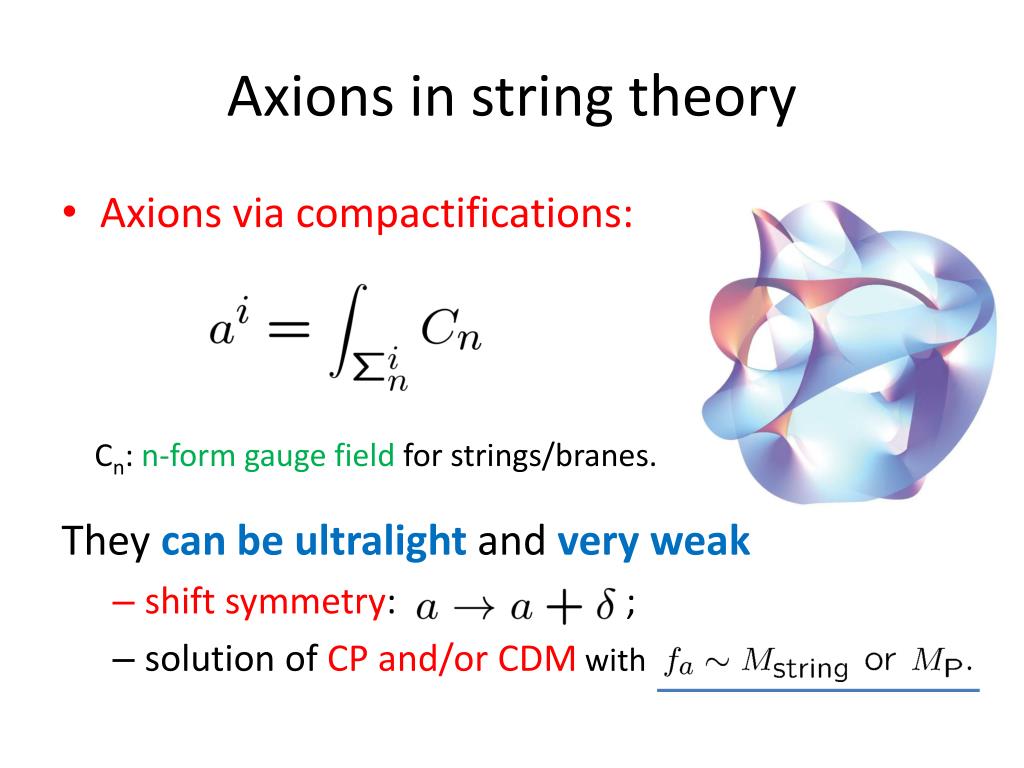 Axions in string theory

• Axions via compactifications:

$a^i = \int_{\Sigma_n^i} C_n$

$C_n$: n-form gauge field for strings/branes.

They can be ultralight and very weak

– shift symmetry: $a \to a + \delta$ ;

– solution of CP and/or CDM with $f_a \sim M_{\text{string}}$ or $M_P$.